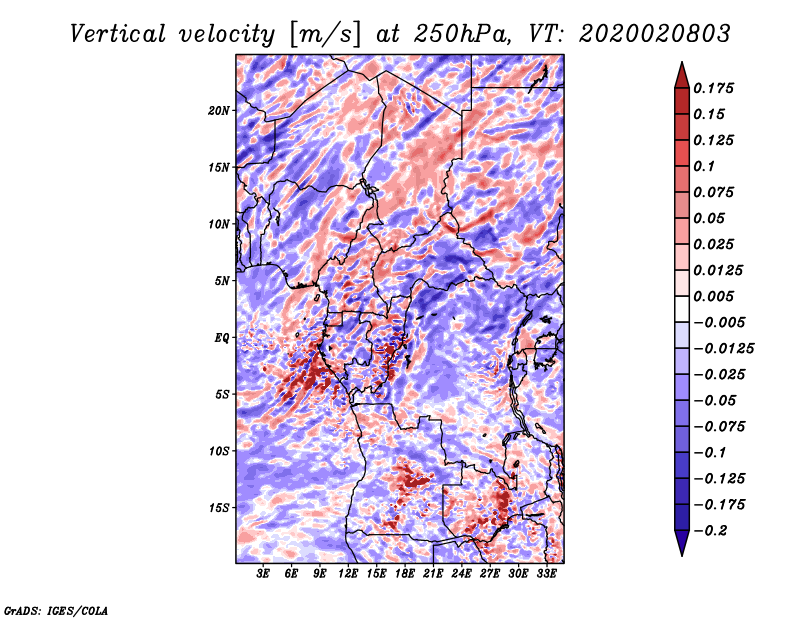 Vertical velocity [m/s] at 250hPa, VT: 2020020803

20N
15N
10N
5N
EQ
5S
10S
15S

3E 6E 9E 12E 15E 18E 21E 24E 27E 30E 33E

0.175
0.15
0.125
0.1
0.075
0.05
0.025
0.0125
0.005
−0.005
−0.0125
−0.025
−0.05
−0.075
−0.1
−0.125
−0.175
−0.2

GrADS: IGES/COLA